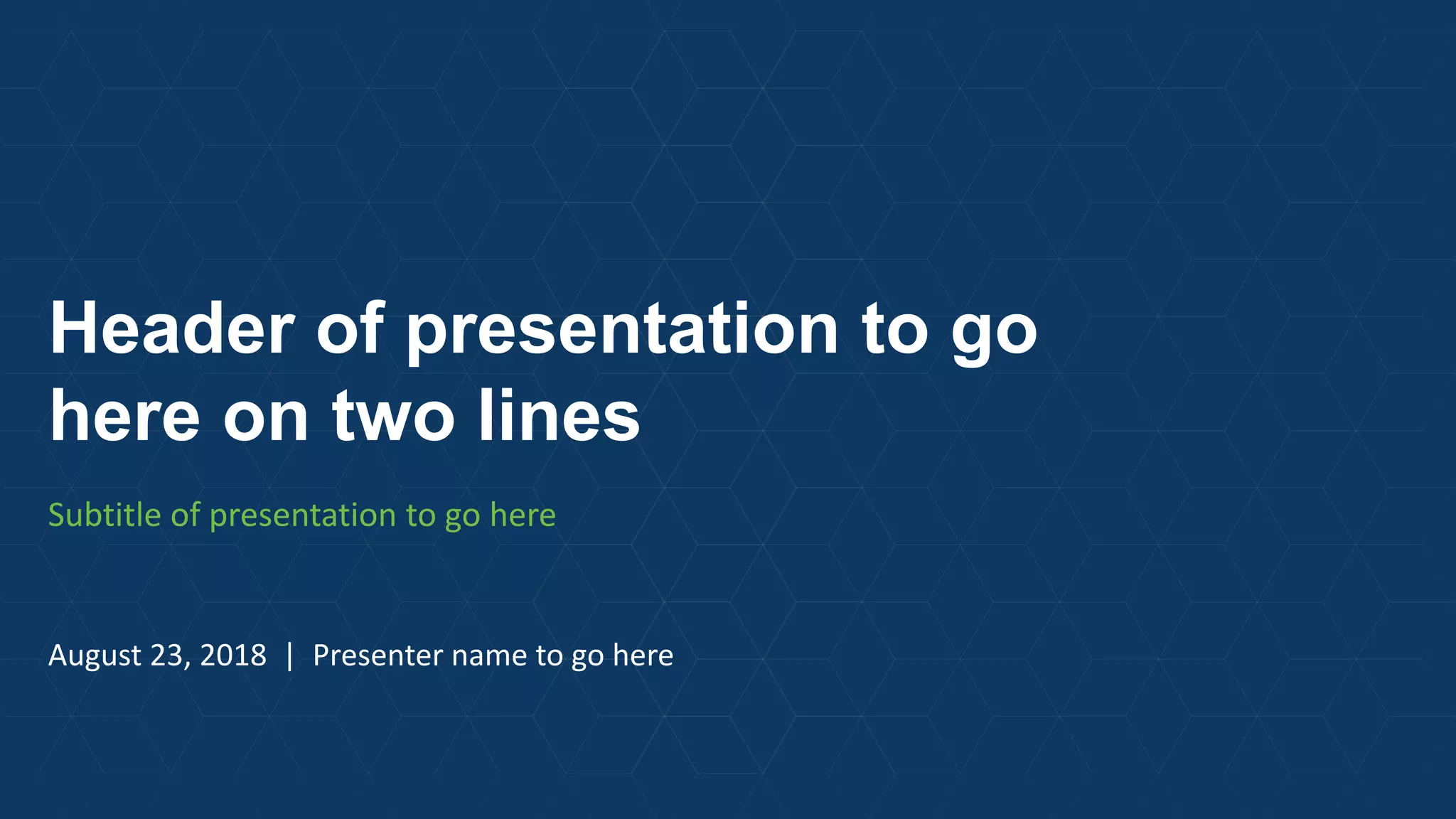 Header of presentation to go here on two lines

Subtitle of presentation to go here

August 23, 2018 | Presenter name to go here